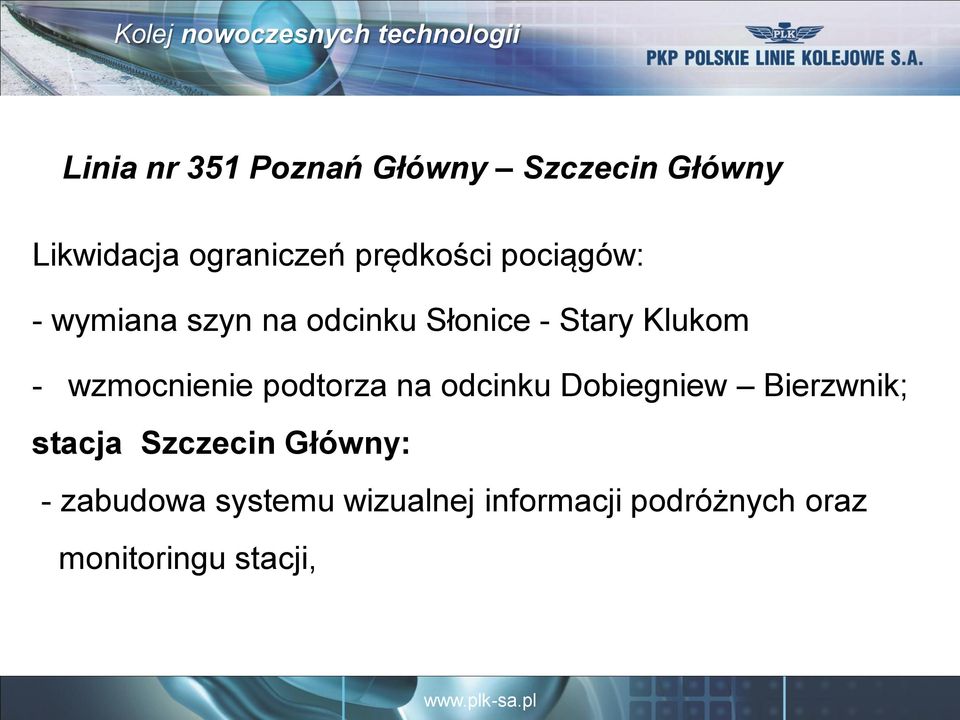 Kolej nowoczesnych technologii

PLK

PKP POLSKIE LINIE KOLEJOWE S.A.

Linia nr 351 Poznań Główny – Szczecin Główny

Likwidacja ograniczeń prędkości pociągów:

- wymiana szyn na odcinku Słonice - Stary Klukom

- wzmocnienie podtorza na odcinku Dobiegniew – Bierzwnik;

stacja Szczecin Główny:

- zabudowa systemu wizualnej informacji podróżnych oraz monitoringu stacji,

www.plk-sa.pl